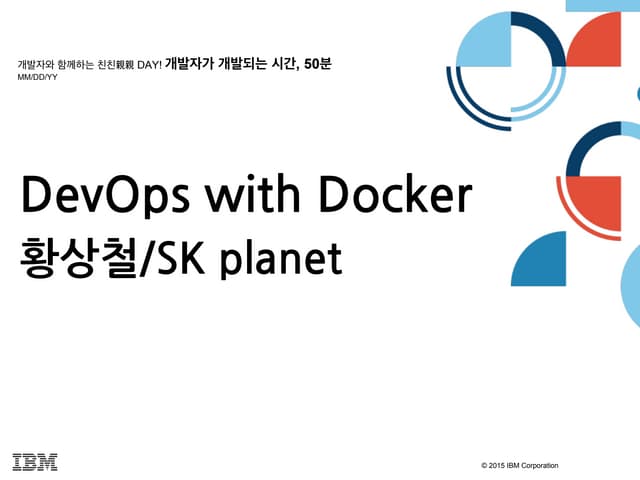 개발자와 함께하는 친친親親 DAY! 개발자가 개발되는 시간, 50분
MM/DD/YY

DevOps with Docker
황상철/SK planet

IBM

© 2015 IBM Corporation